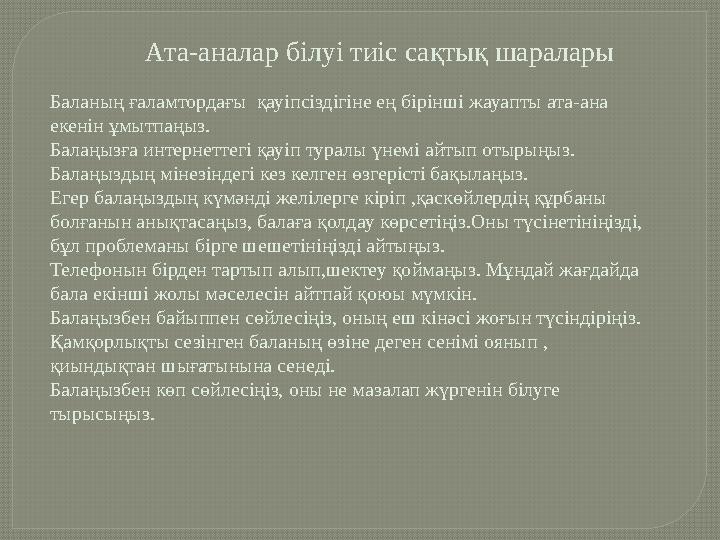 Ата-аналар білуі тиіс сақтық шаралары

Баланың ғаламтордағы қауіпсіздігіне ең бірінші жауапты ата-ана екенін ұмытпаңыз.
Балаңызға интернеттегі қауіп туралы үнемі айтып отырыңыз.
Балаңыздың мінезіндегі кез келген өзгерісті бақылаңыз.
Егер балаңыздың күмәнді желілерге кіріп ,қаскөйлердің құрбаны болғанын анықтасаңыз, балаға қолдау көрсетіңіз.Оны түсінетініңізді, бұл проблеманы бірге шешетініңізді айтыңыз.
Телефонын бірден тартып алып,шектеу қоймаңыз. Мұндай жағдайда бала екінші жолы мәселесін айтпай қоюы мүмкін.
Балаңызбен байыппен сөйлесіңіз, оның еш кінәсі жоғын түсіндіріңіз. Қамқорлықты сезінген баланың өзіне деген сенімі оянып , қиындықтан шығатынына сенеді.
Балаңызбен көп сөйлесіңіз, оны не мазалап жүргенін білуге тырысыңыз.